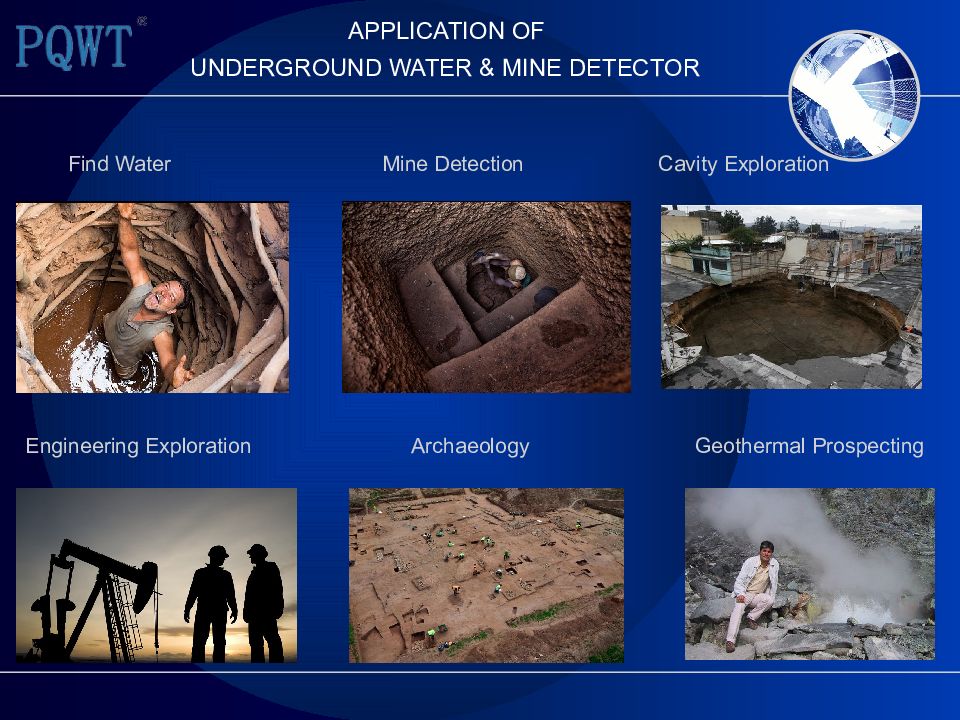 PQWT®

APPLICATION OF
UNDERGROUND WATER & MINE DETECTOR

Find Water

Mine Detection

Cavity Exploration

Engineering Exploration

Archaeology

Geothermal Prospecting